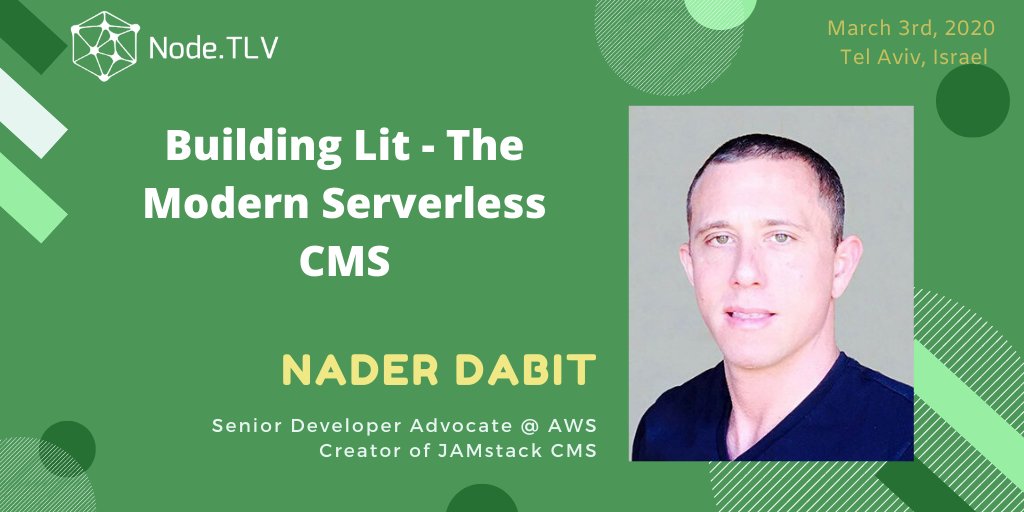 Node.TLV

March 3rd, 2020
Tel Aviv, Israel

Building Lit - The Modern Serverless CMS

NADER DABIT

Senior Developer Advocate @ AWS
Creator of JAMstack CMS